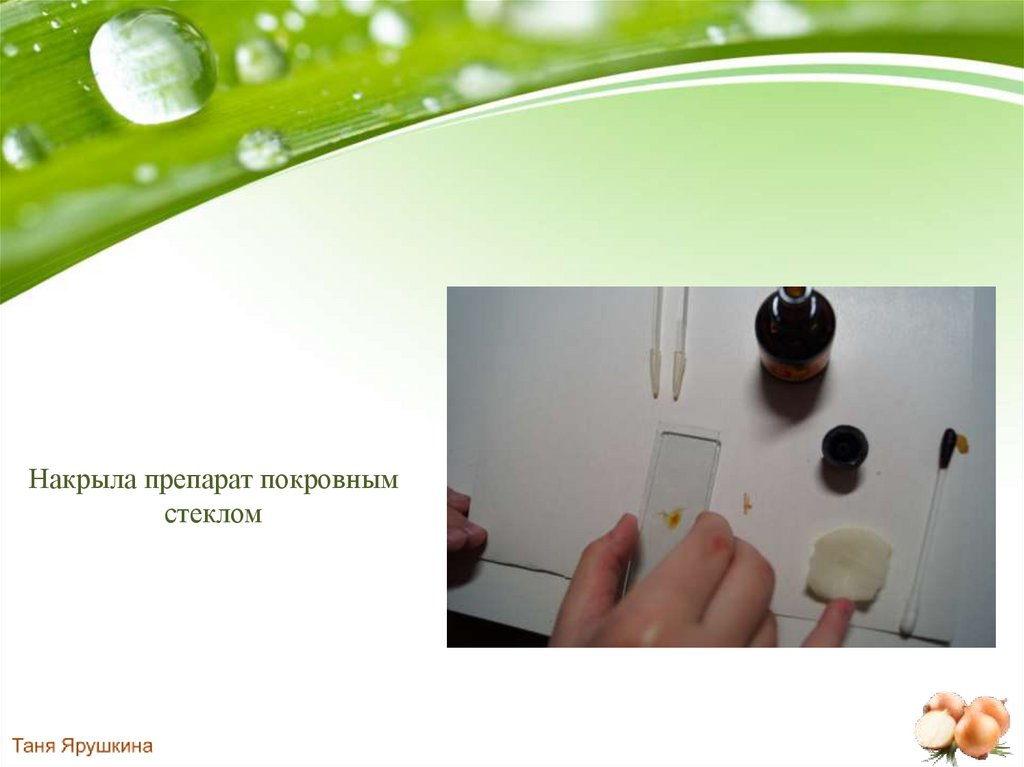 Накрыла препарат покровным стеклом

Таня Ярушкина